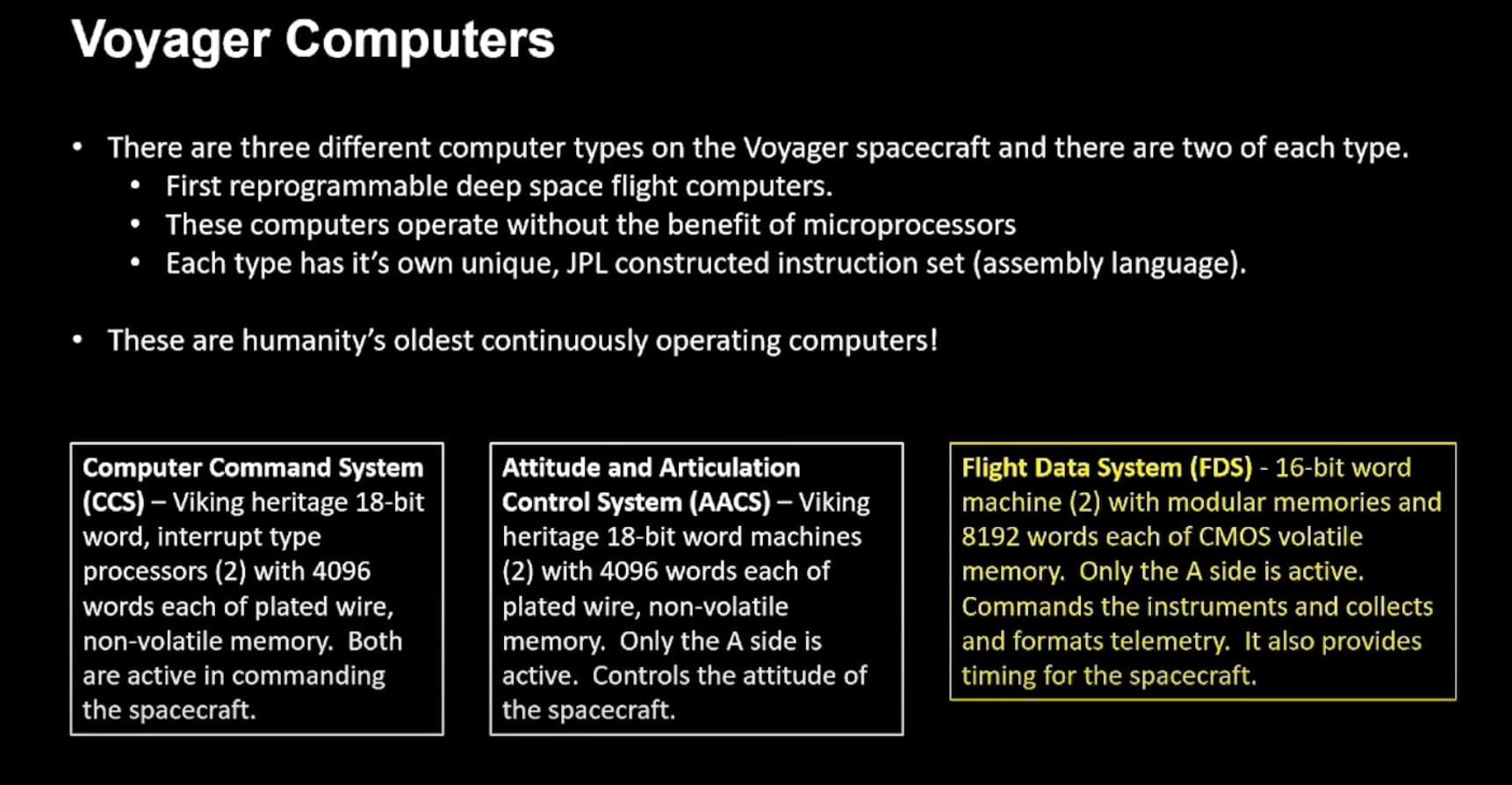 Voyager Computers

• There are three different computer types on the Voyager spacecraft and there are two of each type.
  • First reprogrammable deep space flight computers.
  • These computers operate without the benefit of microprocessors
  • Each type has it's own unique, JPL constructed instruction set (assembly language).

• These are humanity's oldest continuously operating computers!

Computer Command System (CCS) – Viking heritage 18-bit word, interrupt type processors (2) with 4096 words each of plated wire, non-volatile memory. Both are active in commanding the spacecraft.

Attitude and Articulation Control System (AACS) – Viking heritage 18-bit word machines (2) with 4096 words each of plated wire, non-volatile memory. Only the A side is active. Controls the attitude of the spacecraft.

Flight Data System (FDS) - 16-bit word machine (2) with modular memories and 8192 words each of CMOS volatile memory. Only the A side is active. Commands the instruments and collects and formats telemetry. It also provides timing for the spacecraft.